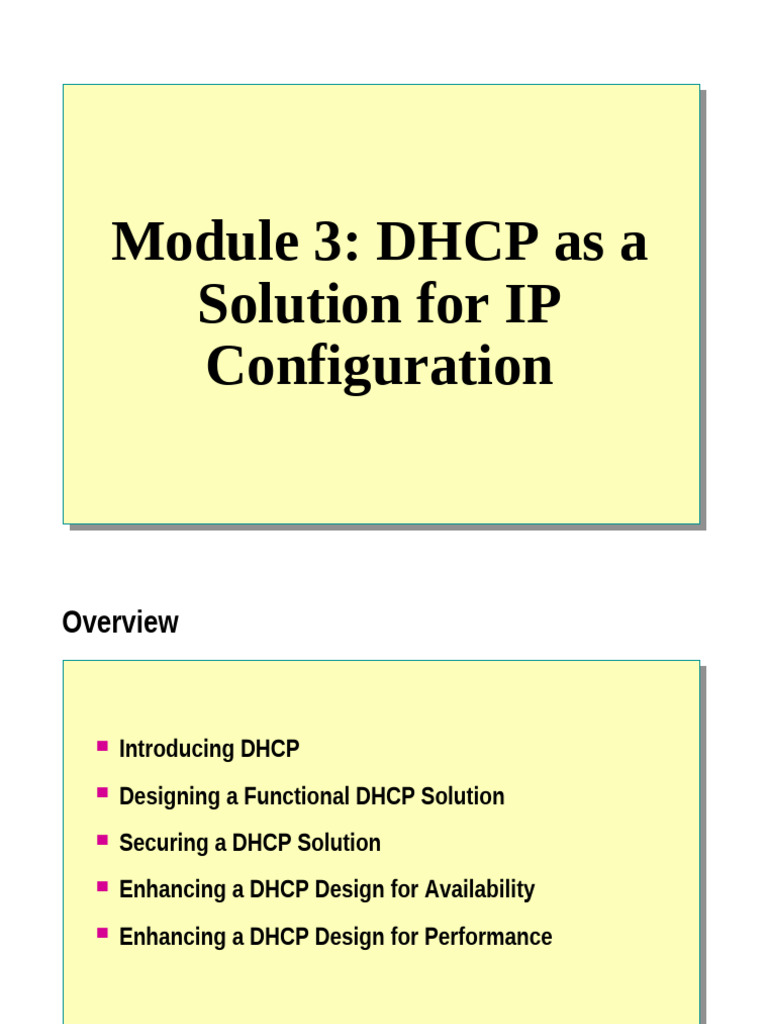 Module 3: DHCP as a Solution for IP Configuration

Overview

- Introducing DHCP
- Designing a Functional DHCP Solution
- Securing a DHCP Solution
- Enhancing a DHCP Design for Availability
- Enhancing a DHCP Design for Performance